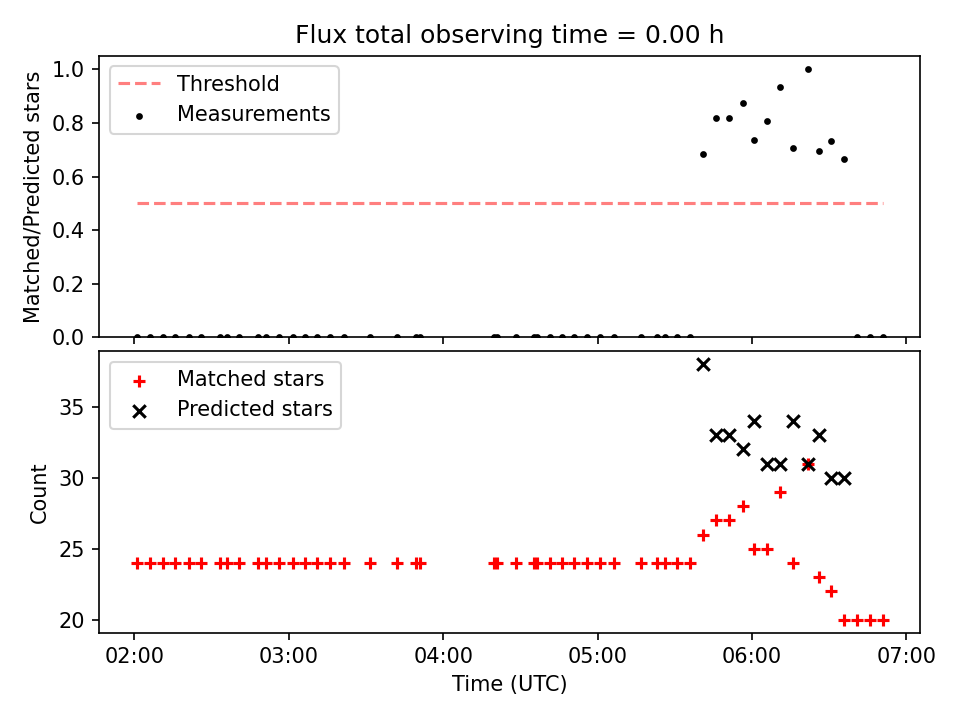 Flux total observing time = 0.00 h

Threshold
Measurements

Matched/Predicted stars

1.0
0.8
0.6
0.4
0.2
0.0

Matched stars
Predicted stars

Count

35
30
25
20

02:00
03:00
04:00
05:00
06:00
07:00

Time (UTC)